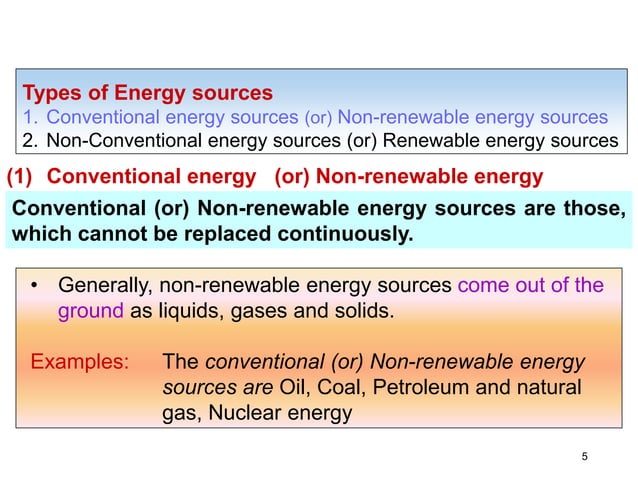 Types of Energy sources
1. Conventional energy sources (or) Non-renewable energy sources
2. Non-Conventional energy sources (or) Renewable energy sources

(1) Conventional energy (or) Non-renewable energy

Conventional (or) Non-renewable energy sources are those, which cannot be replaced continuously.

• Generally, non-renewable energy sources come out of the ground as liquids, gases and solids.

Examples: The conventional (or) Non-renewable energy sources are Oil, Coal, Petroleum and natural gas, Nuclear energy

5